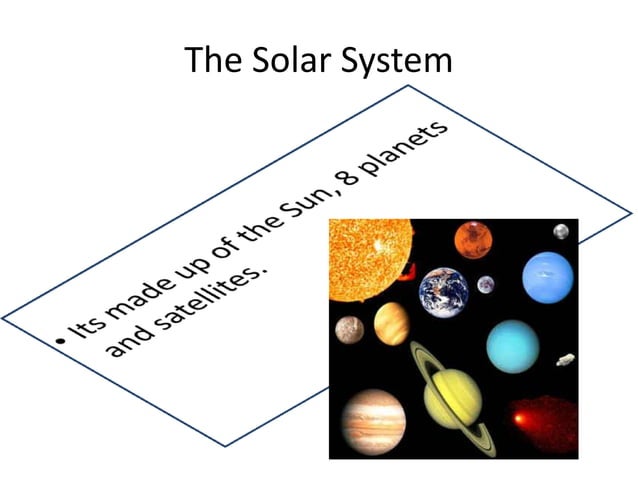 The Solar System

• Its made up of the Sun, 8 planets and satellites.